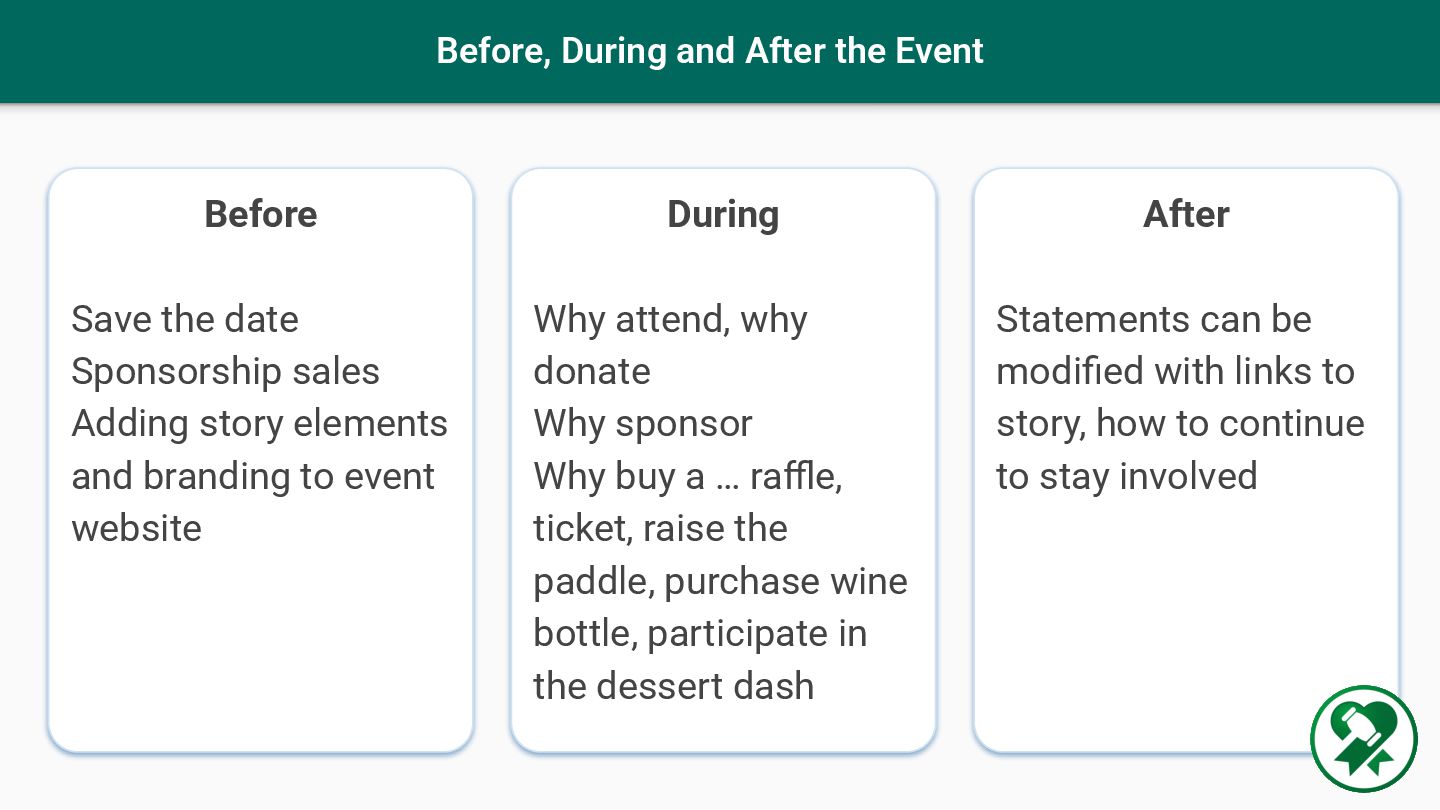 Before, During and After the Event

Before

Save the date
Sponsorship sales
Adding story elements and branding to event website

During

Why attend, why donate
Why sponsor
Why buy a … raffle, ticket, raise the paddle, purchase wine bottle, participate in the dessert dash

After

Statements can be modified with links to story, how to continue to stay involved